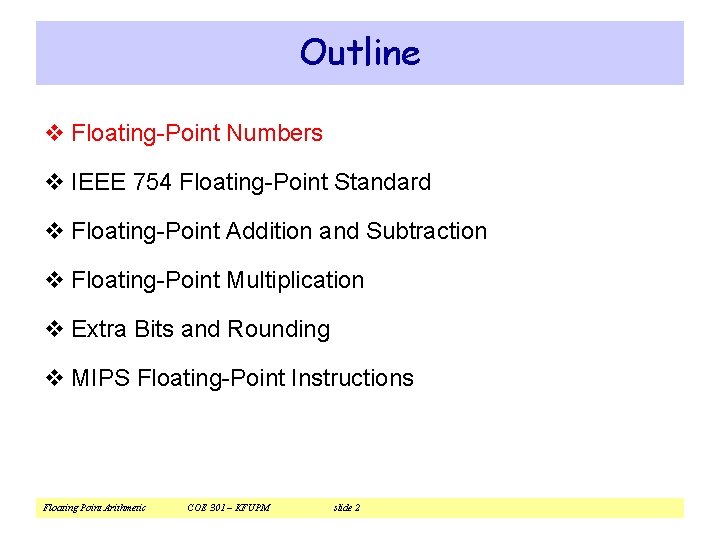 Outline

❖ Floating-Point Numbers

❖ IEEE 754 Floating-Point Standard

❖ Floating-Point Addition and Subtraction

❖ Floating-Point Multiplication

❖ Extra Bits and Rounding

❖ MIPS Floating-Point Instructions

Floating Point Arithmetic COE 301 – KFUPM slide 2